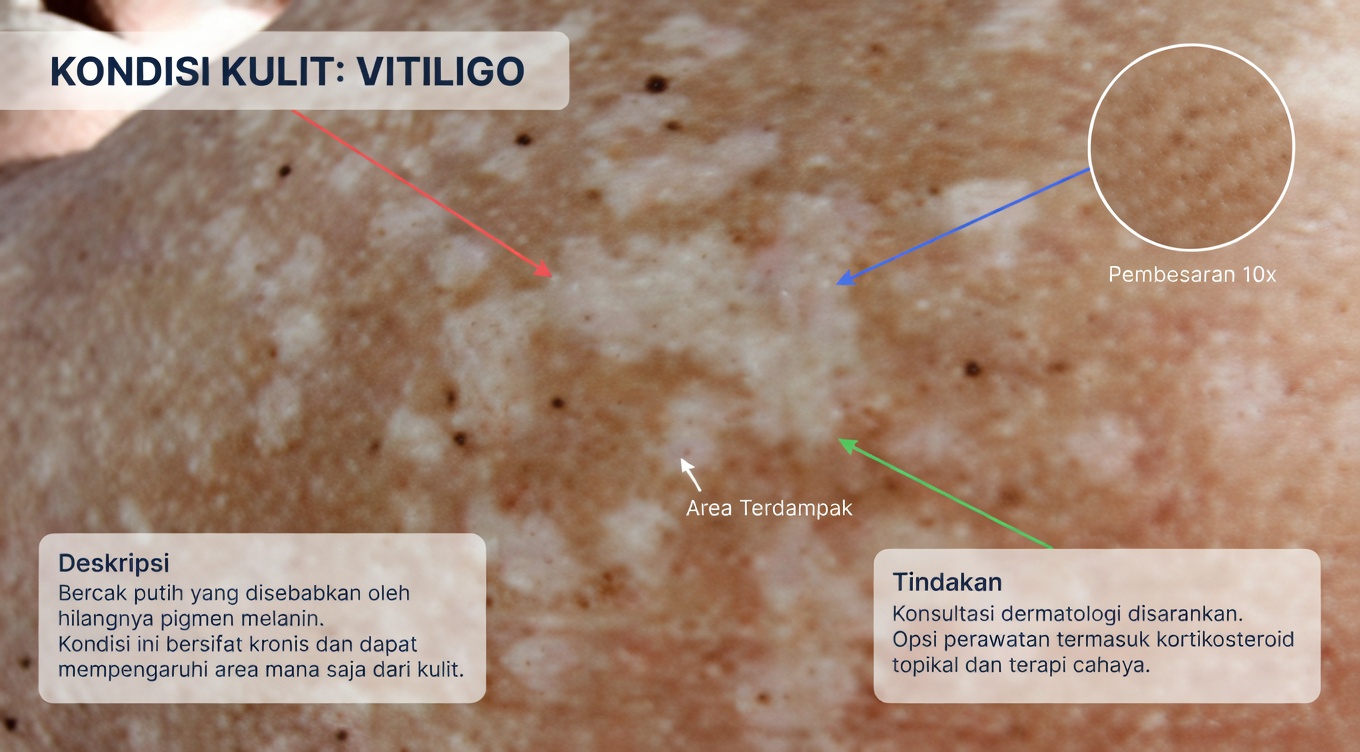 KONDISI KULIT: VITILIGO

Pembesaran 10x

Area Terdampak

Deskripsi
Bercak putih yang disebabkan oleh hilangnya pigmen melanin.
Kondisi ini bersifat kronis dan dapat mempengaruhi area mana saja dari kulit.

Tindakan
Konsultasi dermatologi disarankan.
Opsi perawatan termasuk kortikosteroid topikal dan terapi cahaya.